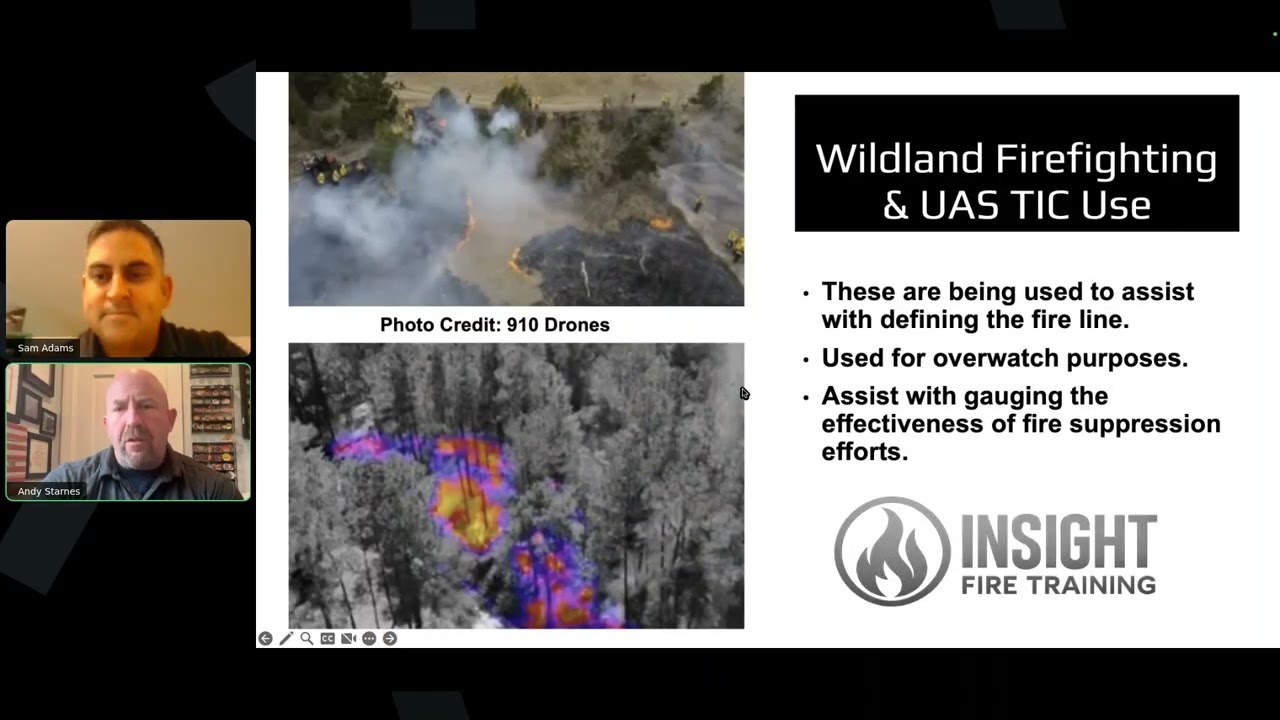 Sam Adams

Andy Starnes

Photo Credit: 910 Drones

Wildland Firefighting & UAS TIC Use

• These are being used to assist with defining the fire line.

• Used for overwatch purposes.

• Assist with gauging the effectiveness of fire suppression efforts.

INSIGHT FIRE TRAINING